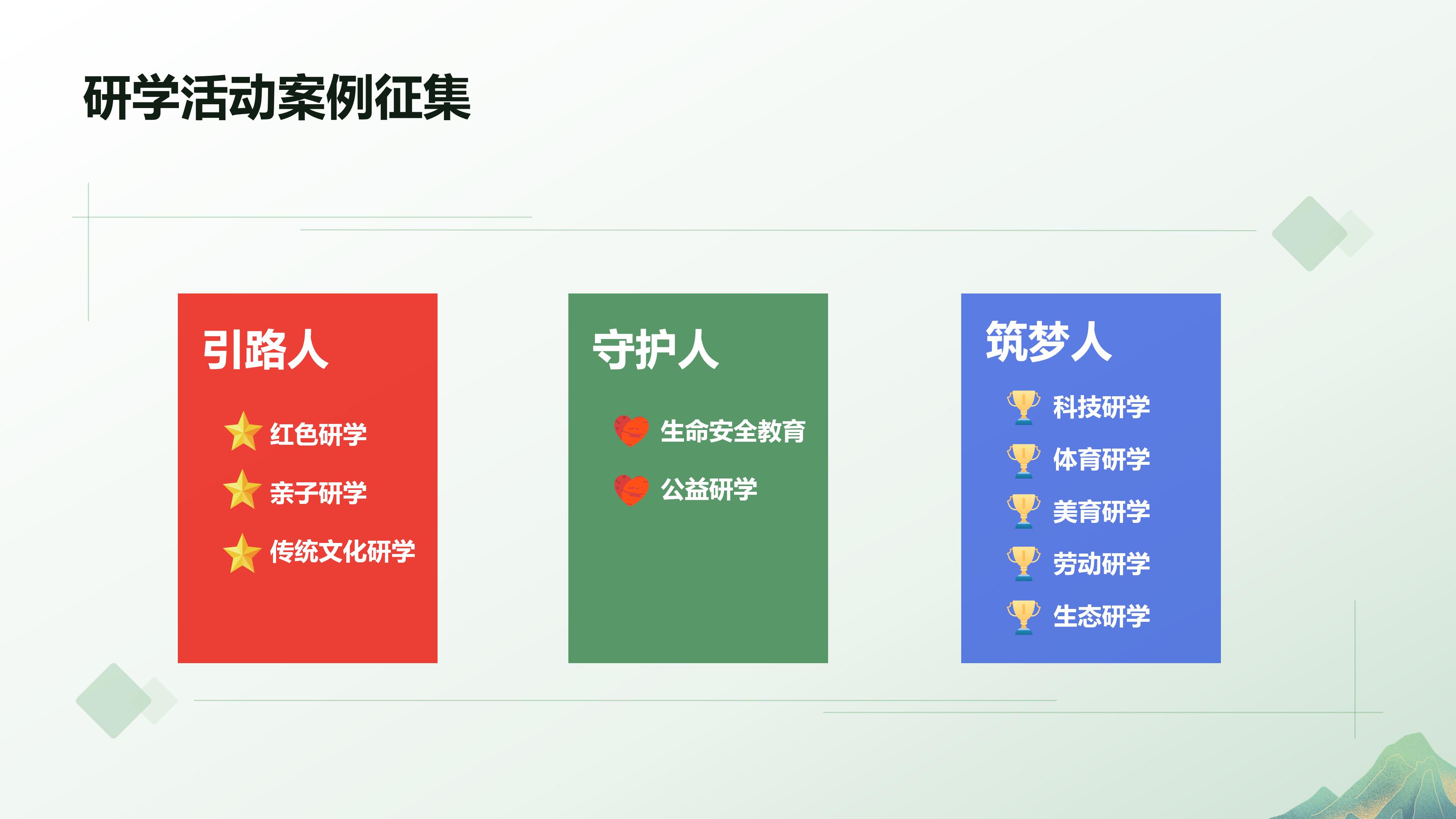 研学活动案例征集

引路人

红色研学

亲子研学

传统文化研学

守护人

生命安全教育

公益研学

筑梦人

科技研学

体育研学

美育研学

劳动研学

生态研学